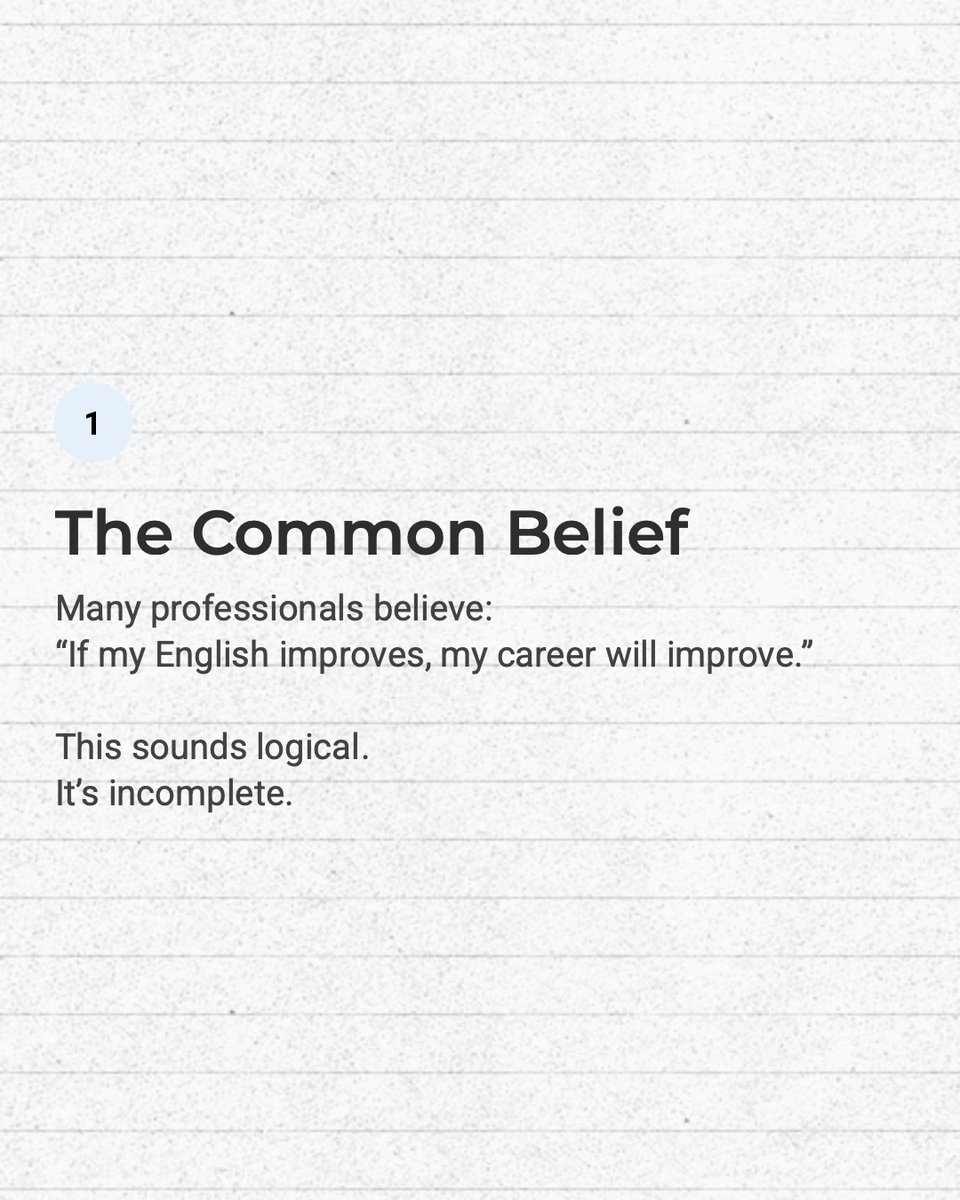 1

The Common Belief

Many professionals believe:
“If my English improves, my career will improve.”

This sounds logical.
It’s incomplete.